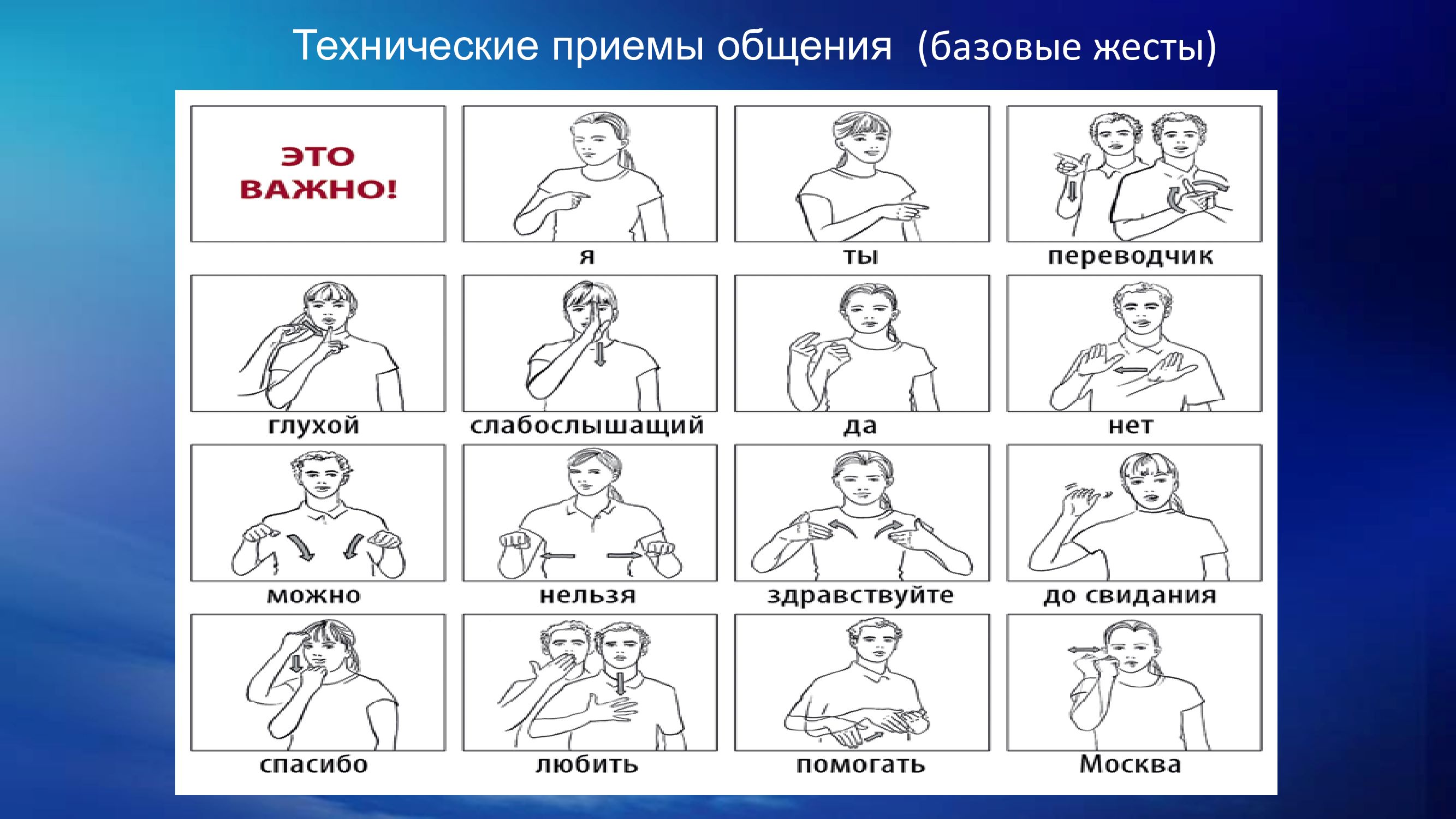 Технические приемы общения (базовые жесты)

ЭТО ВАЖНО!

я

ты

переводчик

глухой

слабослышащий

да

нет

можно

нельзя

здравствуйте

до свидания

спасибо

любить

помогать

Москва